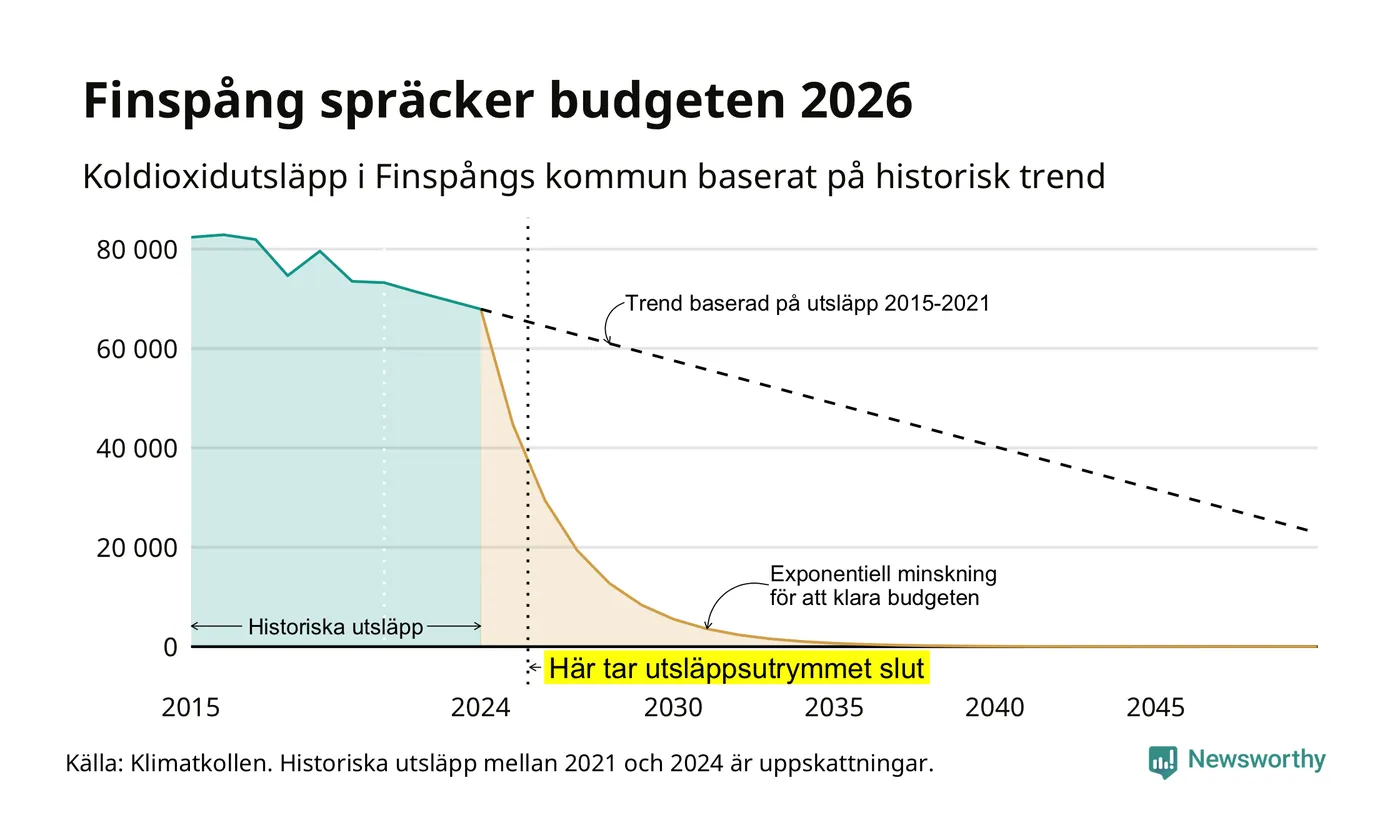 Finspång spräcker budgeten 2026

Koldioxidutsläpp i Finspångs kommun baserat på historisk trend

80 000
60 000
40 000
20 000
0

Trend baserad på utsläpp 2015-2021

Exponentiell minskning för att klara budgeten

Historiska utsläpp

Här tar utsläppsutrymmet slut

2015
2024
2030
2035
2040
2045

Källa: Klimatkollen. Historiska utsläpp mellan 2021 och 2024 är uppskattningar.

Newsworthy